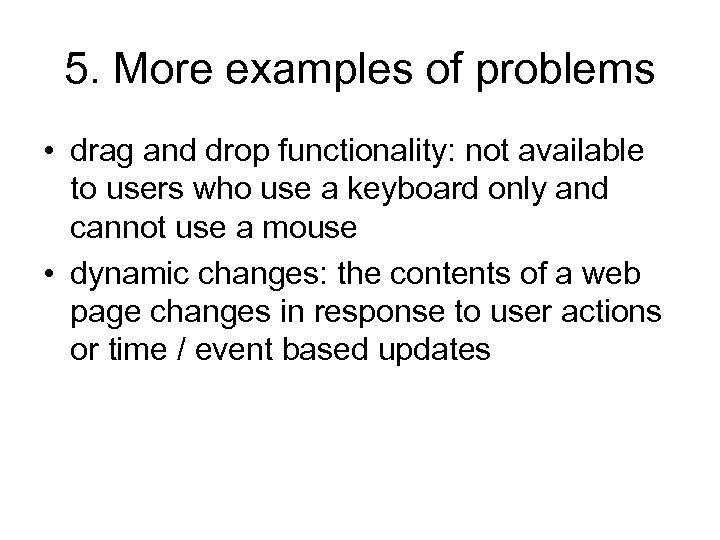 5. More examples of problems

• drag and drop functionality: not available to users who use a keyboard only and cannot use a mouse
• dynamic changes: the contents of a web page changes in response to user actions or time / event based updates